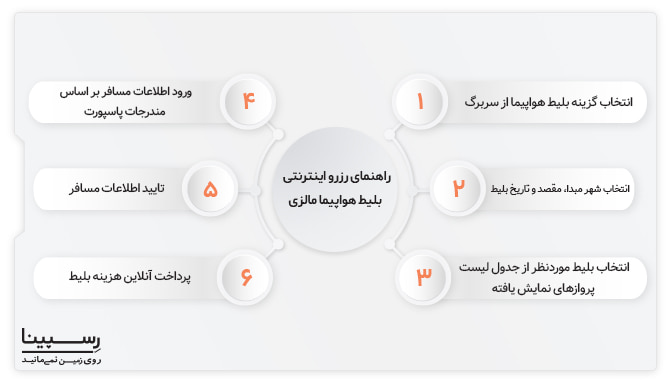 راهنمای رزرو اینترنتی بلیط هواپیما مالزی

۱
انتخاب گزینه بلیط هواپیما از سربرگ

۲
انتخاب شهر مبدا، مقصد و تاریخ بلیط

۳
انتخاب بلیط موردنظر از جدول لیست پروازهای نمایش یافته

۴
ورود اطلاعات مسافر بر اساس مندرجات پاسپورت

۵
تایید اطلاعات مسافر

۶
پرداخت آنلاین هزینه بلیط

رسپینا
روی زمین نمی‌مانید